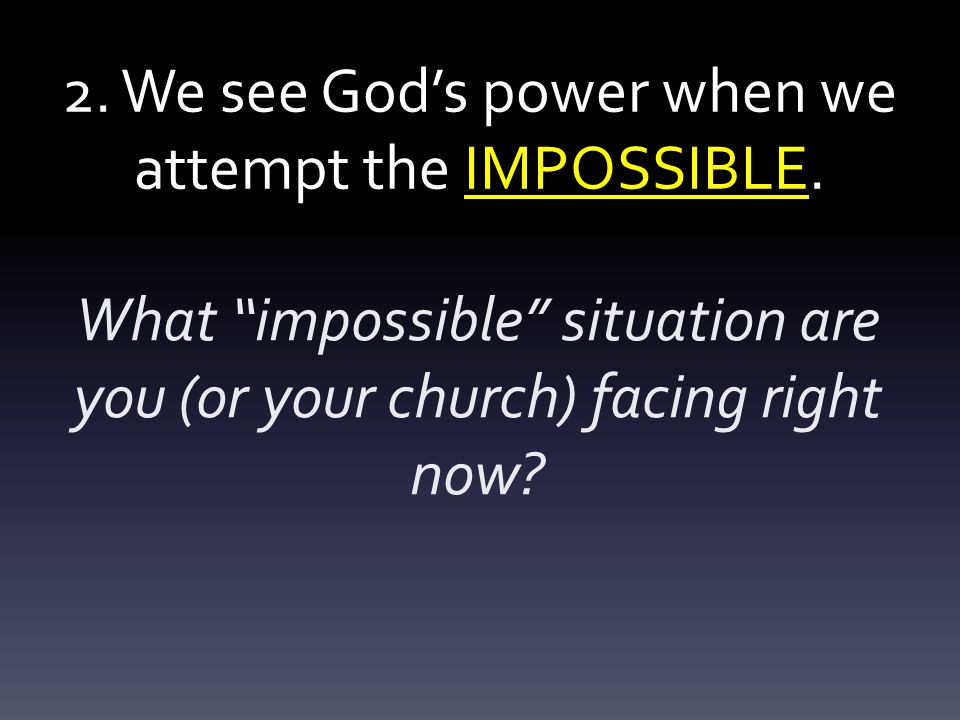 2. We see God’s power when we attempt the IMPOSSIBLE.

What “impossible” situation are you (or your church) facing right now?